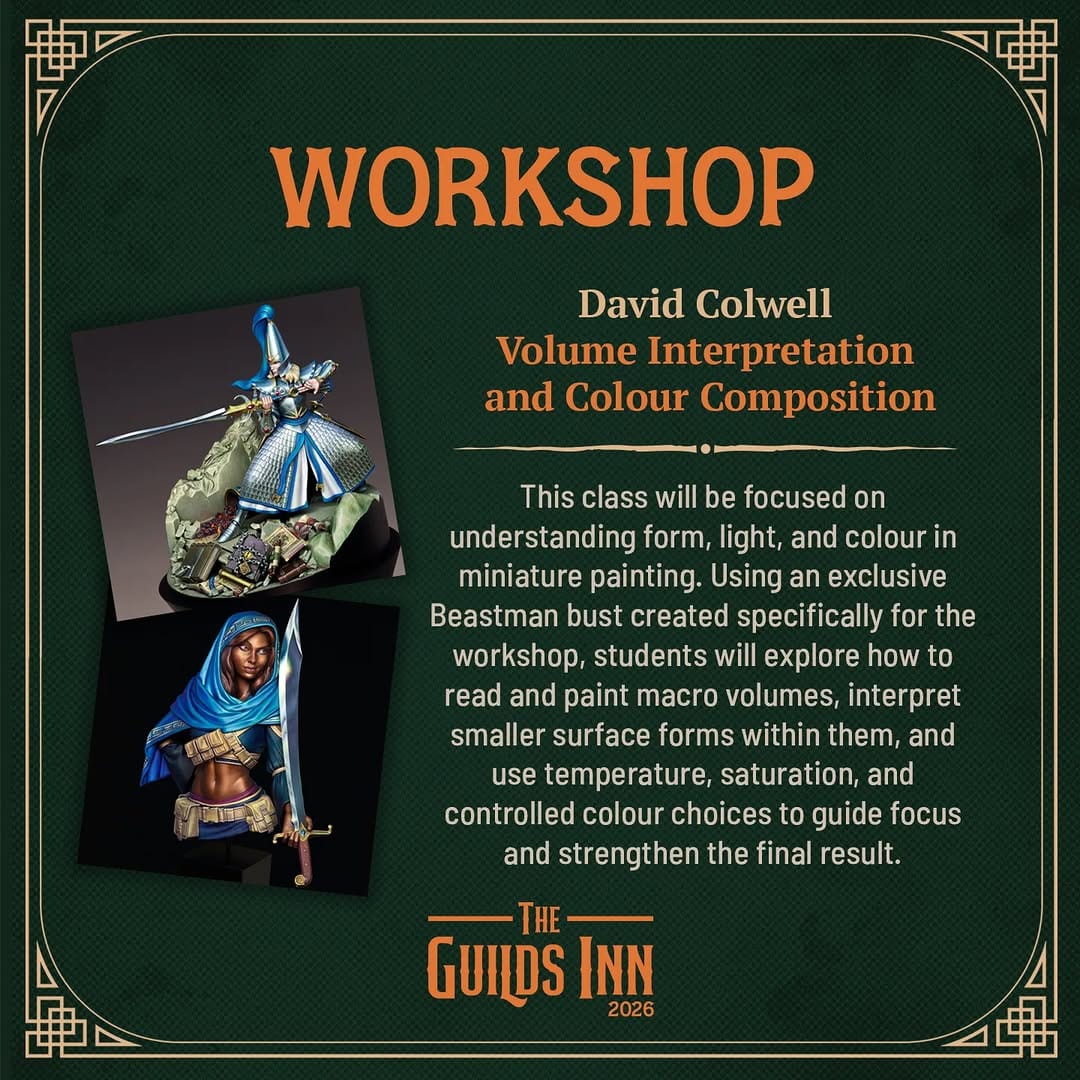 WORKSHOP

David Colwell
Volume Interpretation and Colour Composition

This class will be focused on understanding form, light, and colour in miniature painting. Using an exclusive Beastman bust created specifically for the workshop, students will explore how to read and paint macro volumes, interpret smaller surface forms within them, and use temperature, saturation, and controlled colour choices to guide focus and strengthen the final result.

THE
GUILDS INN
2026